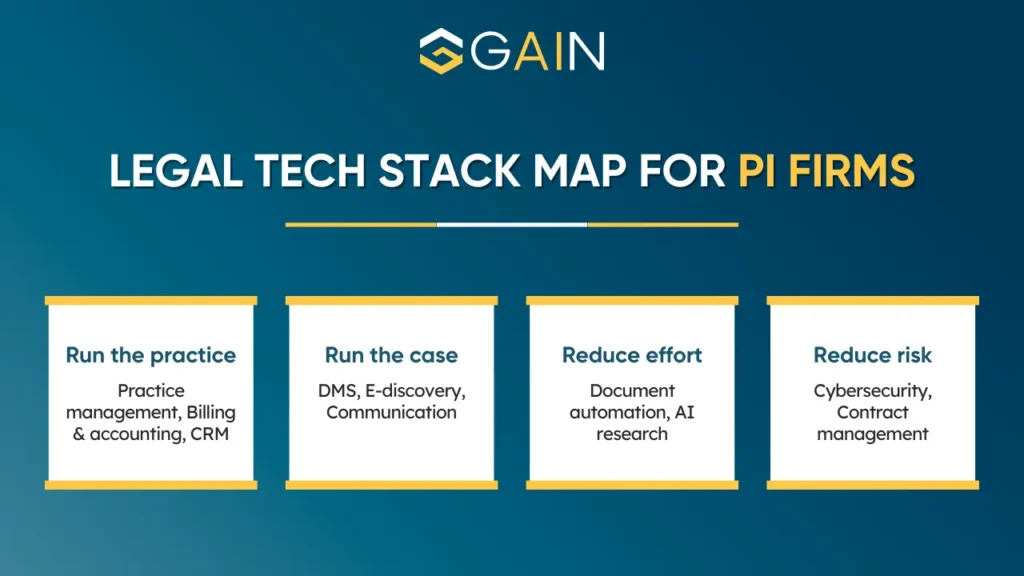 GAIN

LEGAL TECH STACK MAP FOR PI FIRMS

Run the practice
Practice management, Billing & accounting, CRM

Run the case
DMS, E-discovery, Communication

Reduce effort
Document automation, AI research

Reduce risk
Cybersecurity, Contract management